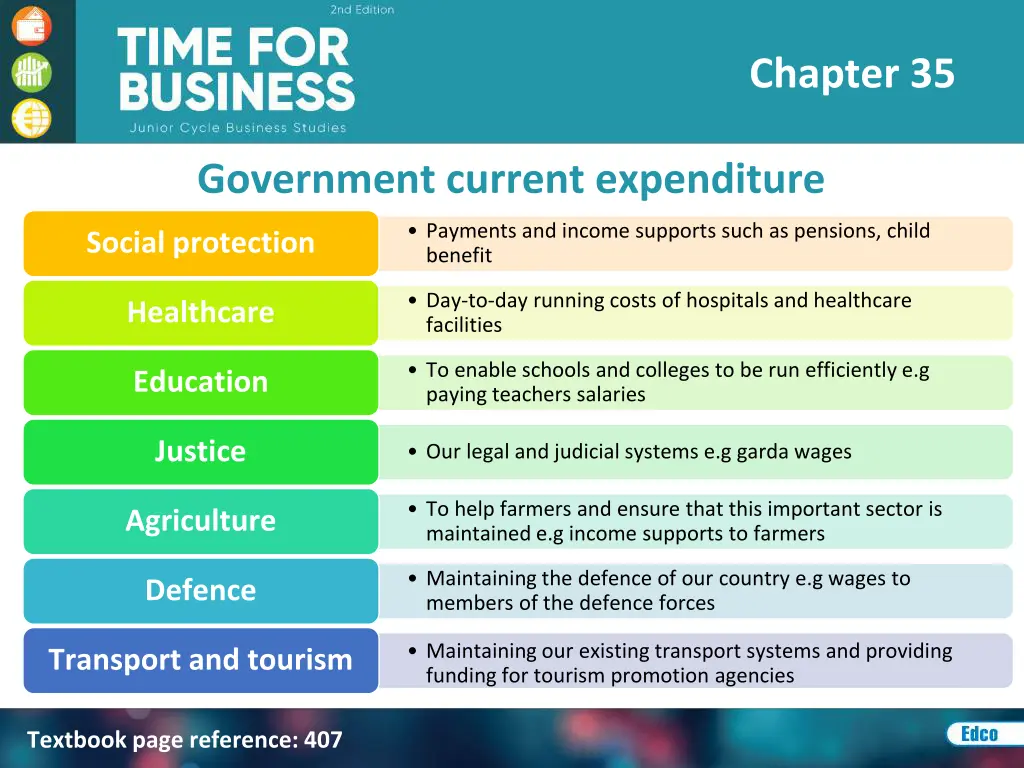 2nd Edition
TIME FOR BUSINESS
Junior Cycle Business Studies

Chapter 35

Government current expenditure

Social protection
• Payments and income supports such as pensions, child benefit

Healthcare
• Day-to-day running costs of hospitals and healthcare facilities

Education
• To enable schools and colleges to be run efficiently e.g paying teachers salaries

Justice
• Our legal and judicial systems e.g garda wages

Agriculture
• To help farmers and ensure that this important sector is maintained e.g income supports to farmers

Defence
• Maintaining the defence of our country e.g wages to members of the defence forces

Transport and tourism
• Maintaining our existing transport systems and providing funding for tourism promotion agencies

Textbook page reference: 407

Edco